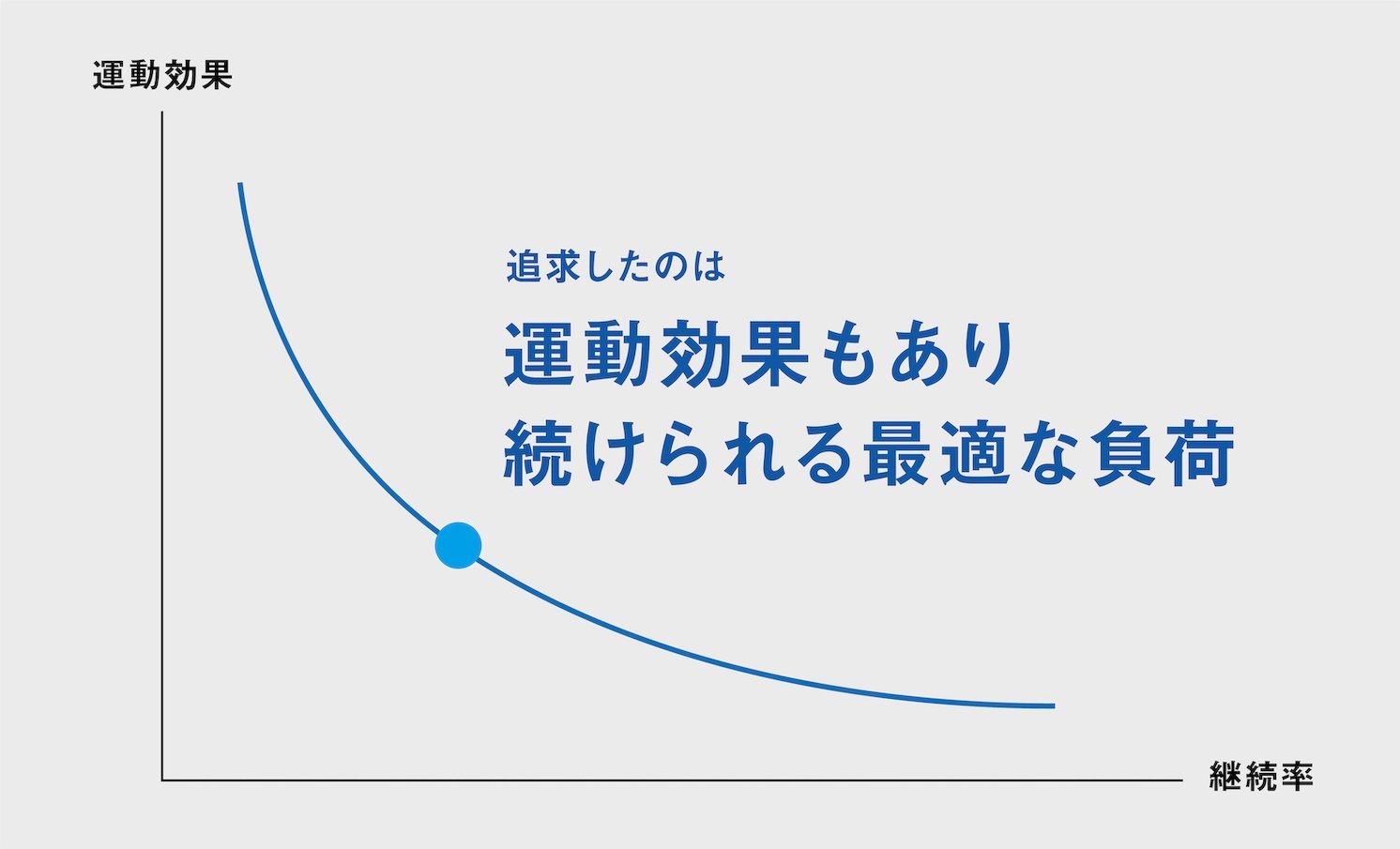 運動効果

追求したのは
運動効果もあり
続けられる最適な負荷

継続率